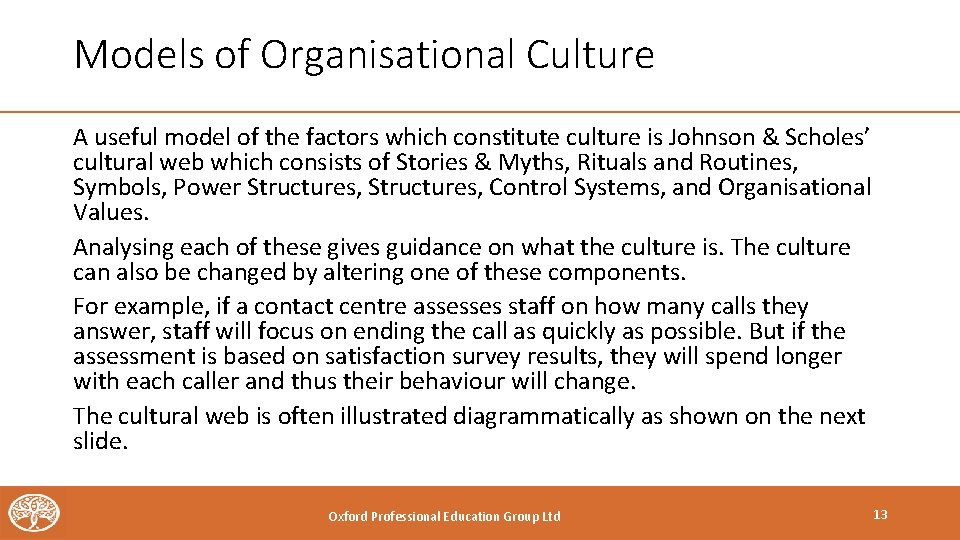 Models of Organisational Culture

A useful model of the factors which constitute culture is Johnson & Scholes' cultural web which consists of Stories & Myths, Rituals and Routines, Symbols, Power Structures, Structures, Control Systems, and Organisational Values.

Analysing each of these gives guidance on what the culture is. The culture can also be changed by altering one of these components.

For example, if a contact centre assesses staff on how many calls they answer, staff will focus on ending the call as quickly as possible. But if the assessment is based on satisfaction survey results, they will spend longer with each caller and thus their behaviour will change.

The cultural web is often illustrated diagrammatically as shown on the next slide.

Oxford Professional Education Group Ltd

13